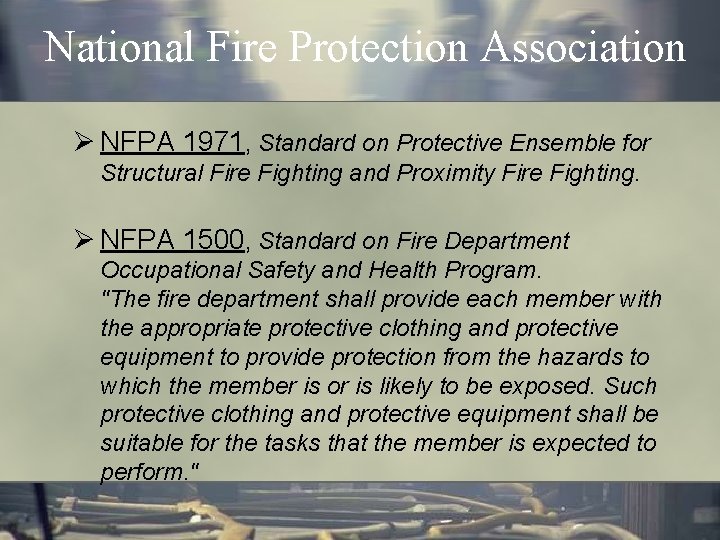 National Fire Protection Association

➢ NFPA 1971, Standard on Protective Ensemble for Structural Fire Fighting and Proximity Fire Fighting.

➢ NFPA 1500, Standard on Fire Department Occupational Safety and Health Program. "The fire department shall provide each member with the appropriate protective clothing and protective equipment to provide protection from the hazards to which the member is or is likely to be exposed. Such protective clothing and protective equipment shall be suitable for the tasks that the member is expected to perform."